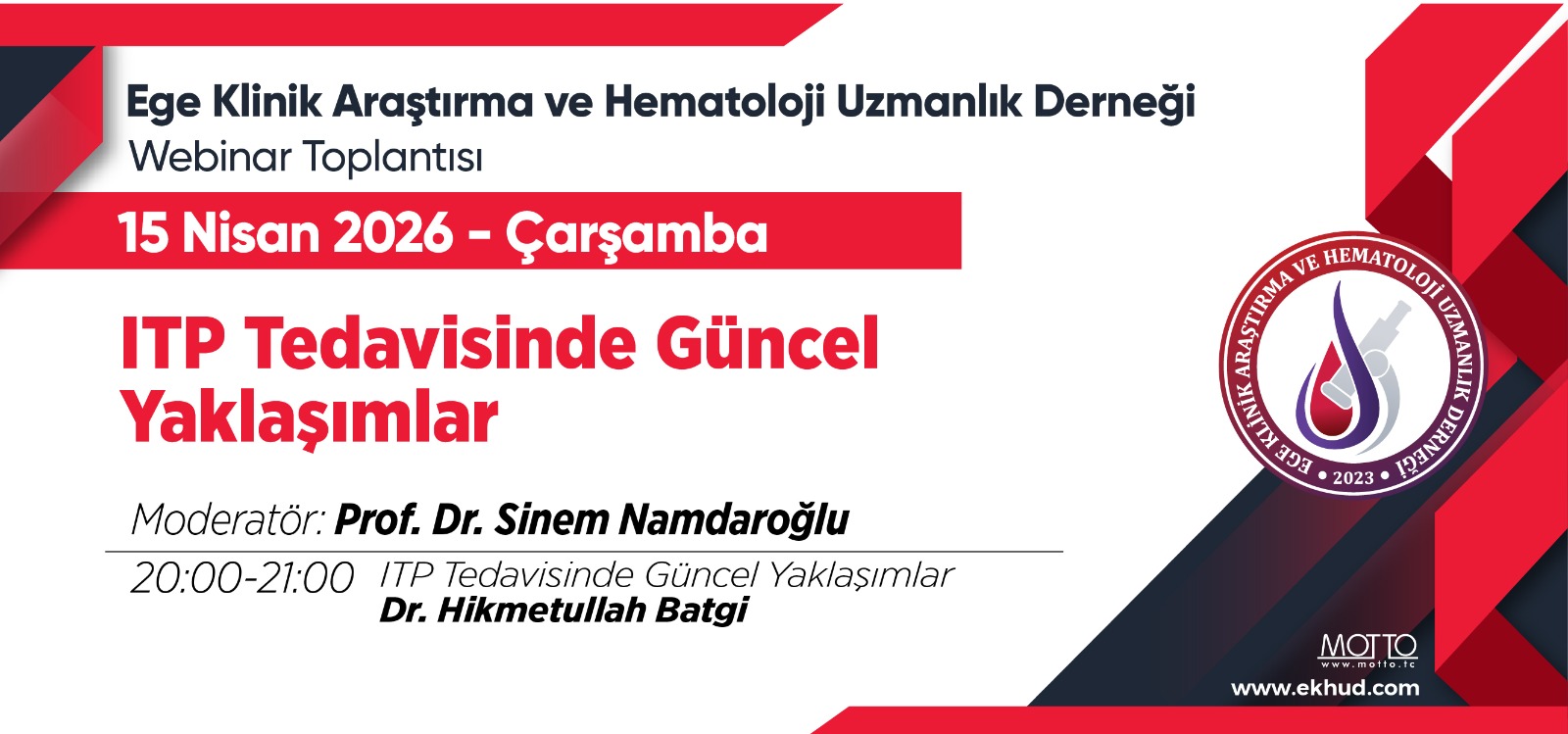 Ege Klinik Araştırma ve Hematoloji Uzmanlık Derneği
Webinar Toplantısı

15 Nisan 2026 - Çarşamba

ITP Tedavisinde Güncel Yaklaşımlar

Moderatör: Prof. Dr. Sinem Namdaroğlu

20:00-21:00 ITP Tedavisinde Güncel Yaklaşımlar
Dr. Hikmetullah Batgi

EGE KLİNİK ARAŞTIRMA VE HEMATOLOJİ UZMANLIK DERNEĞİ • 2023 •

MOTTO
www.motto.tc

www.ekhud.com